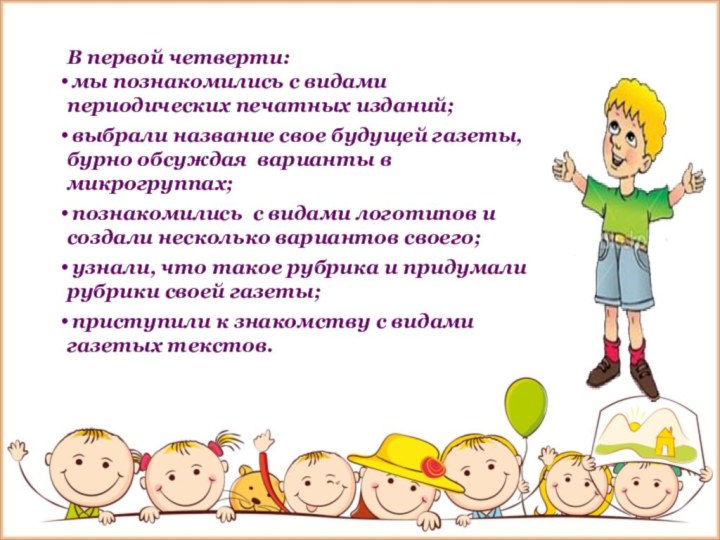 В первой четверти:

• мы познакомились с видами периодических печатных изданий;

• выбрали название свое будущей газеты, бурно обсуждая варианты в микрогруппах;

• познакомились с видами логотипов и создали несколько вариантов своего;

• узнали, что такое рубрика и придумали рубрики своей газеты;

• приступили к знакомству с видами газетых текстов.